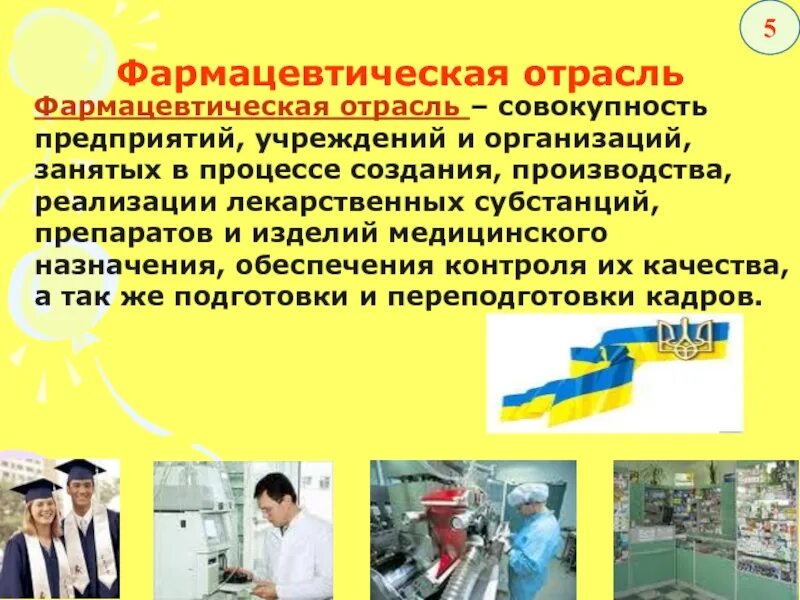 5

Фармацевтическая отрасль

Фармацевтическая отрасль – совокупность предприятий, учреждений и организаций, занятых в процессе создания, производства, реализации лекарственных субстанций, препаратов и изделий медицинского назначения, обеспечения контроля их качества, а так же подготовки и переподготовки кадров.